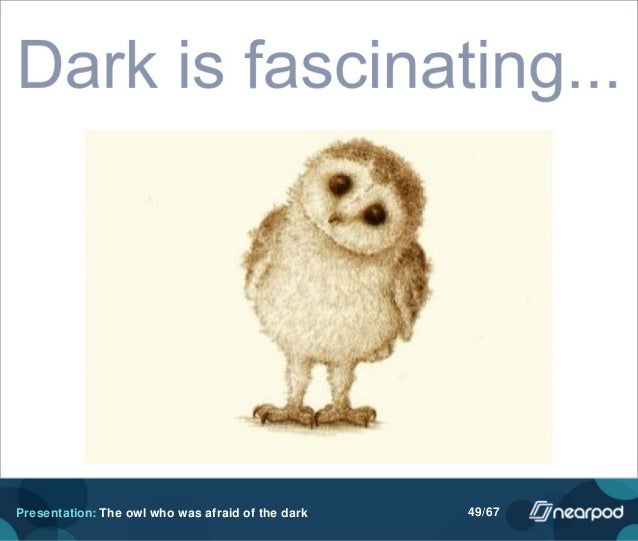 Dark is fascinating...

Presentation: The owl who was afraid of the dark

49/67

nearpod